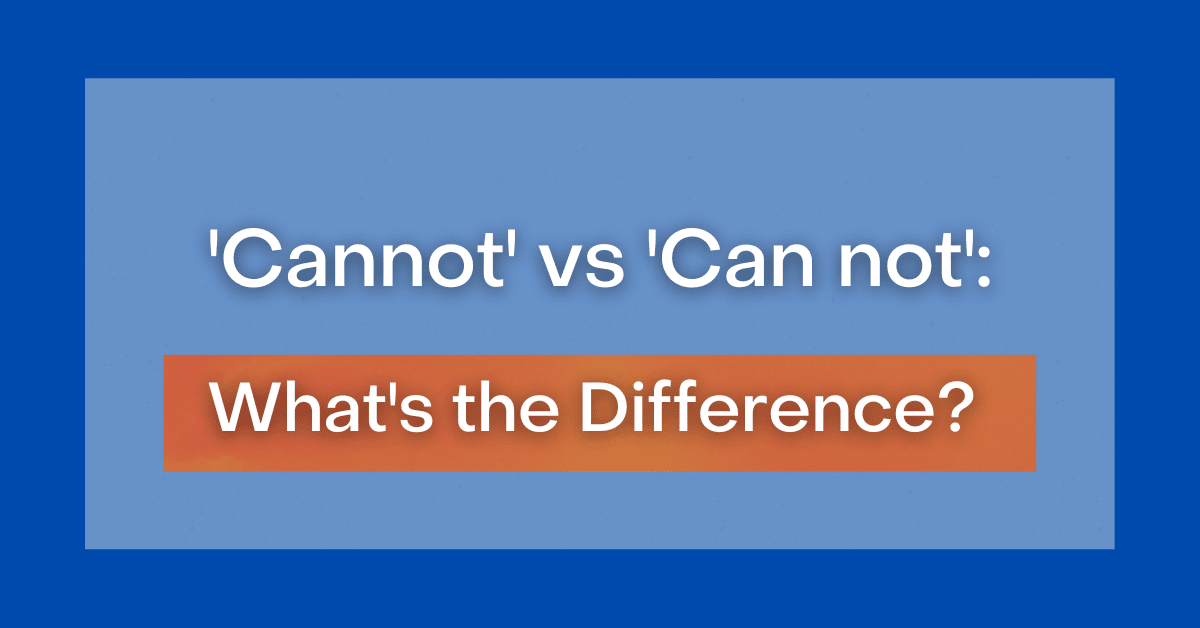 'Cannot' vs 'Can not':

What's the Difference?